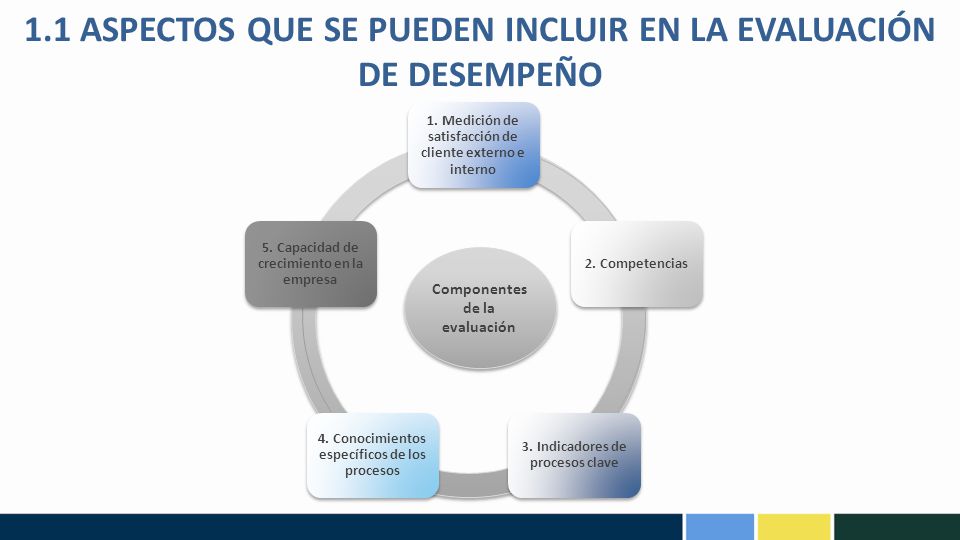 1.1 ASPECTOS QUE SE PUEDEN INCLUIR EN LA EVALUACIÓN DE DESEMPEÑO

1. Medición de satisfacción de cliente externo e interno

2. Competencias

3. Indicadores de procesos clave

4. Conocimientos específicos de los procesos

5. Capacidad de crecimiento en la empresa

Componentes de la evaluación